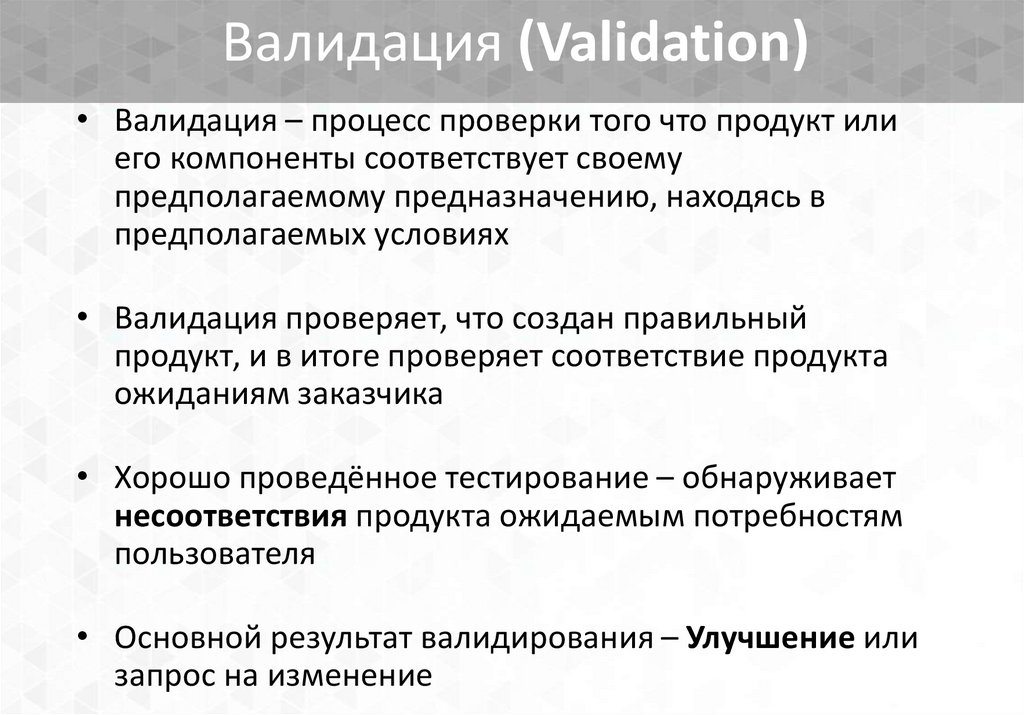 Валидация (Validation)

• Валидация – процесс проверки того что продукт или его компоненты соответствует своему предполагаемому предназначению, находясь в предполагаемых условиях

• Валидация проверяет, что создан правильный продукт, и в итоге проверяет соответствие продукта ожиданиям заказчика

• Хорошо проведённое тестирование – обнаруживает несоответствия продукта ожидаемым потребностям пользователя

• Основной результат валидирования – Улучшение или запрос на изменение